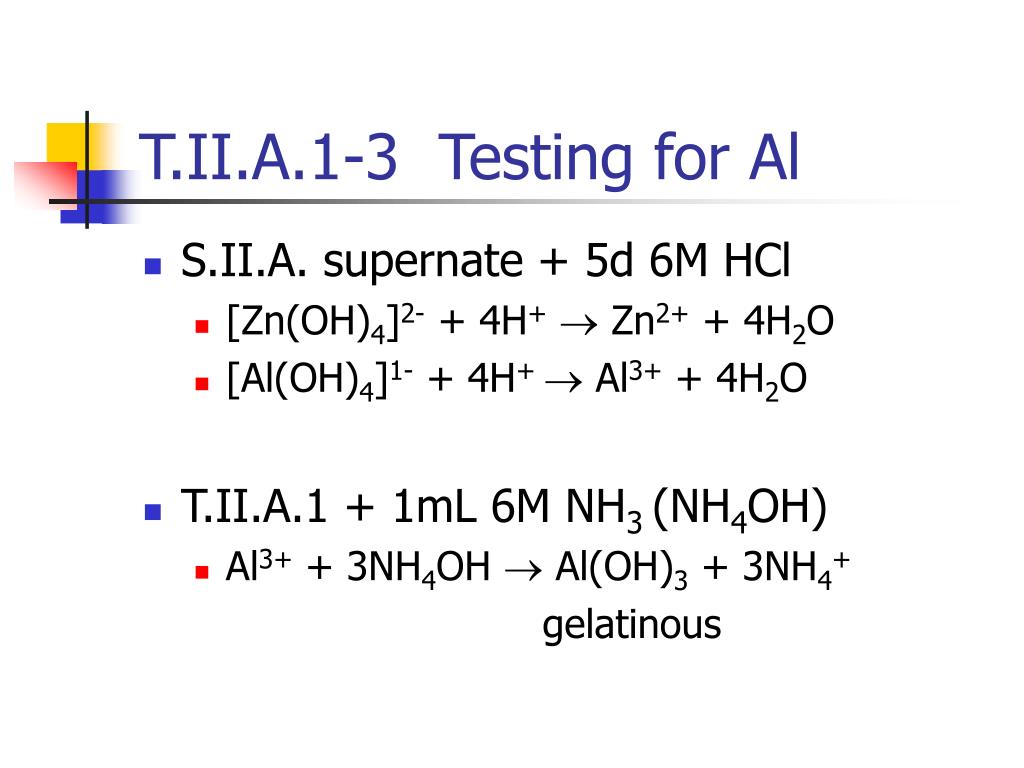 T.II.A.1-3 Testing for Al

S.II.A. supernate + 5d 6M HCl

$[Zn(OH)_4]^{2-} + 4H^+ \rightarrow Zn^{2+} + 4H_2O$

$[Al(OH)_4]^{1-} + 4H^+ \rightarrow Al^{3+} + 4H_2O$

T.II.A.1 + 1mL 6M $NH_3$ ($NH_4OH$)

$Al^{3+} + 3NH_4OH \rightarrow Al(OH)_3 + 3NH_4^+$

gelatinous